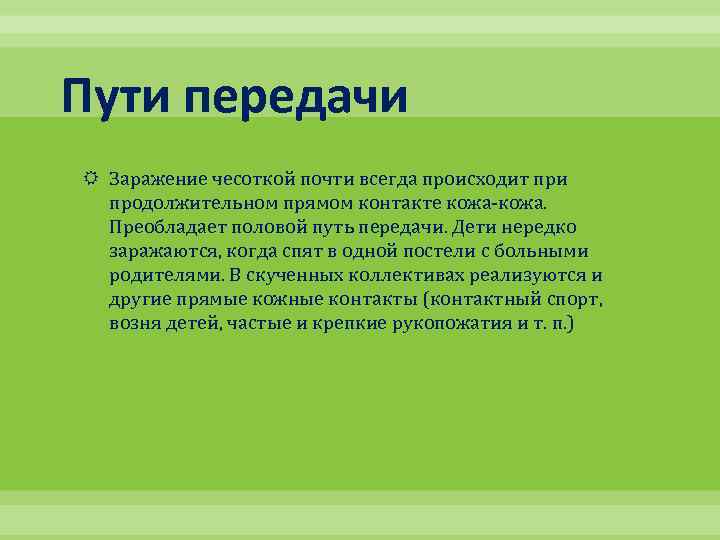 Пути передачи

Заражение чесоткой почти всегда происходит при продолжительном прямом контакте кожа-кожа. Преобладает половой путь передачи. Дети нередко заражаются, когда спят в одной постели с больными родителями. В скученных коллективах реализуются и другие прямые кожные контакты (контактный спорт, возня детей, частые и крепкие рукопожатия и т. п.)